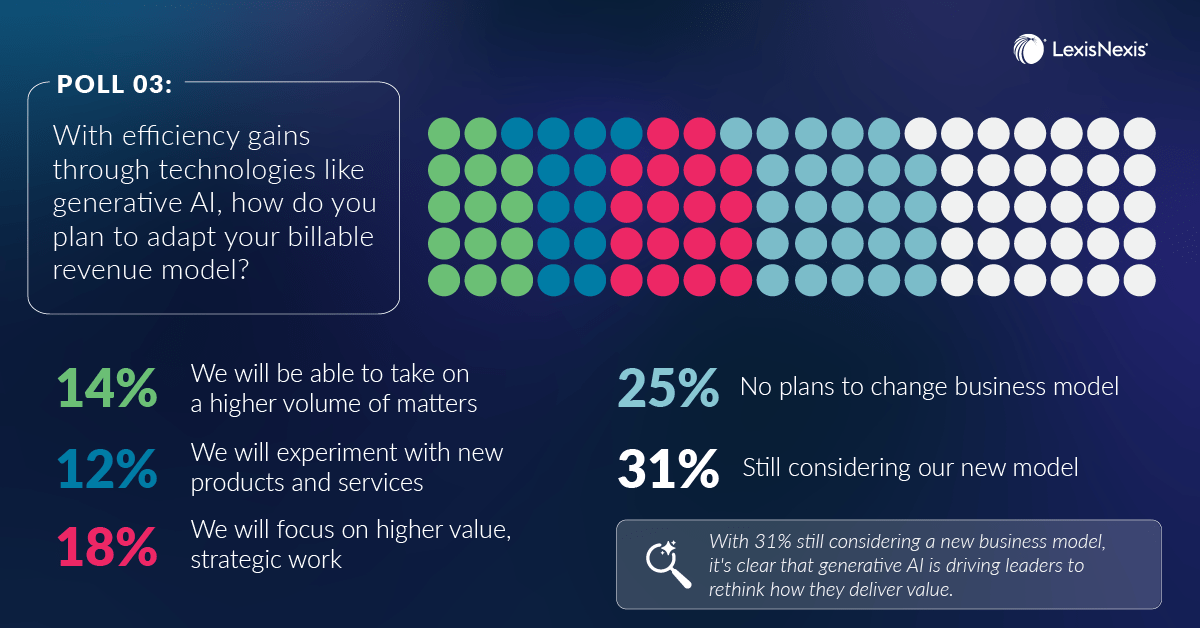 LexisNexis®

POLL 03:

With efficiency gains through technologies like generative AI, how do you plan to adapt your billable revenue model?

14% We will be able to take on a higher volume of matters

12% We will experiment with new products and services

18% We will focus on higher value, strategic work

25% No plans to change business model

31% Still considering our new model

With 31% still considering a new business model, it's clear that generative AI is driving leaders to rethink how they deliver value.